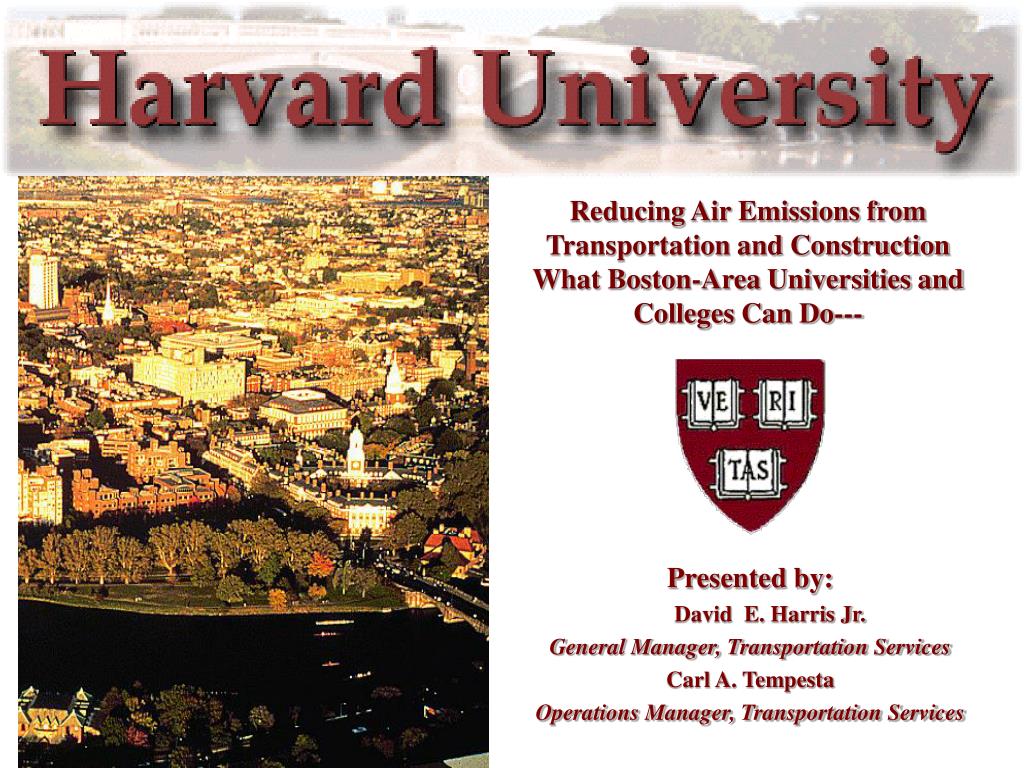 Harvard University

Reducing Air Emissions from Transportation and Construction What Boston-Area Universities and Colleges Can Do---

VE RI TAS

Presented by:
David E. Harris Jr.
General Manager, Transportation Services
Carl A. Tempesta
Operations Manager, Transportation Services